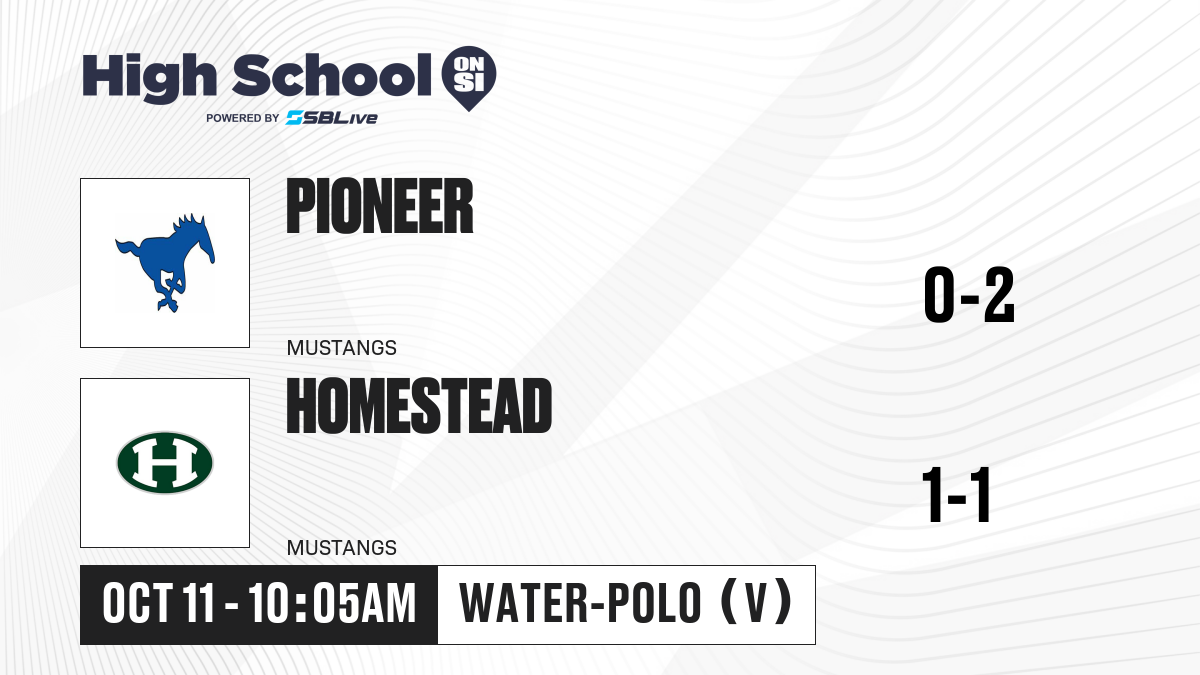 High School ON SI
POWERED BY SBLive

PIONEER
MUSTANGS
0-2

H
HOMESTEAD
MUSTANGS
1-1

OCT 11 - 10:05AM
WATER-POLO (V)